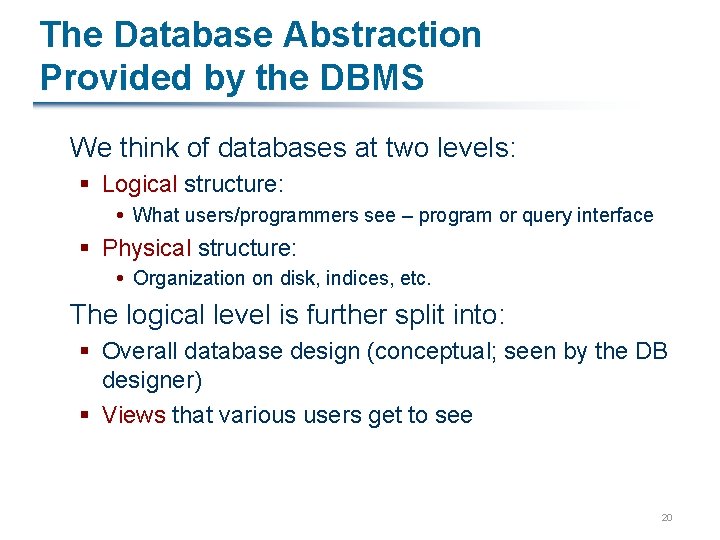 The Database Abstraction Provided by the DBMS

We think of databases at two levels:

▪ Logical structure:

• What users/programmers see – program or query interface

▪ Physical structure:

• Organization on disk, indices, etc.

The logical level is further split into:

▪ Overall database design (conceptual; seen by the DB designer)

▪ Views that various users get to see

20